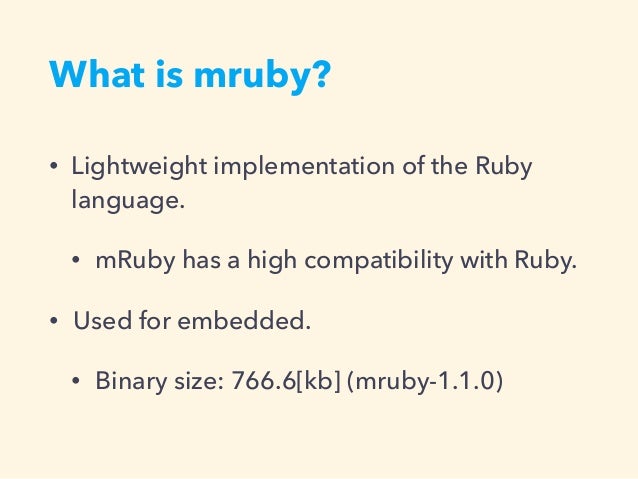 What is mruby?

• Lightweight implementation of the Ruby language.

• mRuby has a high compatibility with Ruby.

• Used for embedded.

• Binary size: 766.6[kb] (mruby-1.1.0)